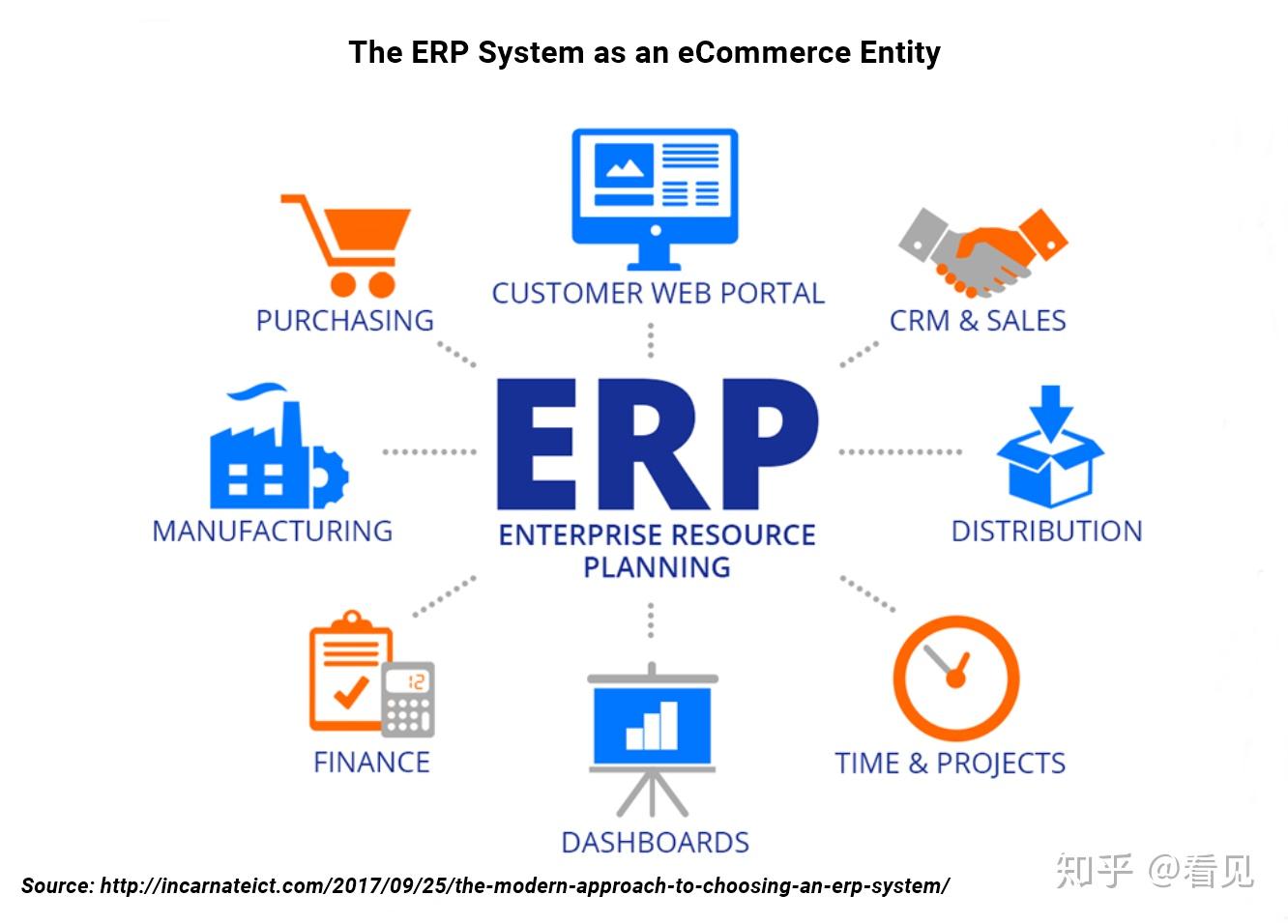 The ERP System as an eCommerce Entity

PURCHASING

CUSTOMER WEB PORTAL

CRM & SALES

MANUFACTURING

ERP

ENTERPRISE RESOURCE PLANNING

DISTRIBUTION

12

FINANCE

DASHBOARDS

TIME & PROJECTS

Source: http://incarnateict.com/2017/09/25/the-modern-approach-to-choosing-an-erp-system/

知乎 @看见